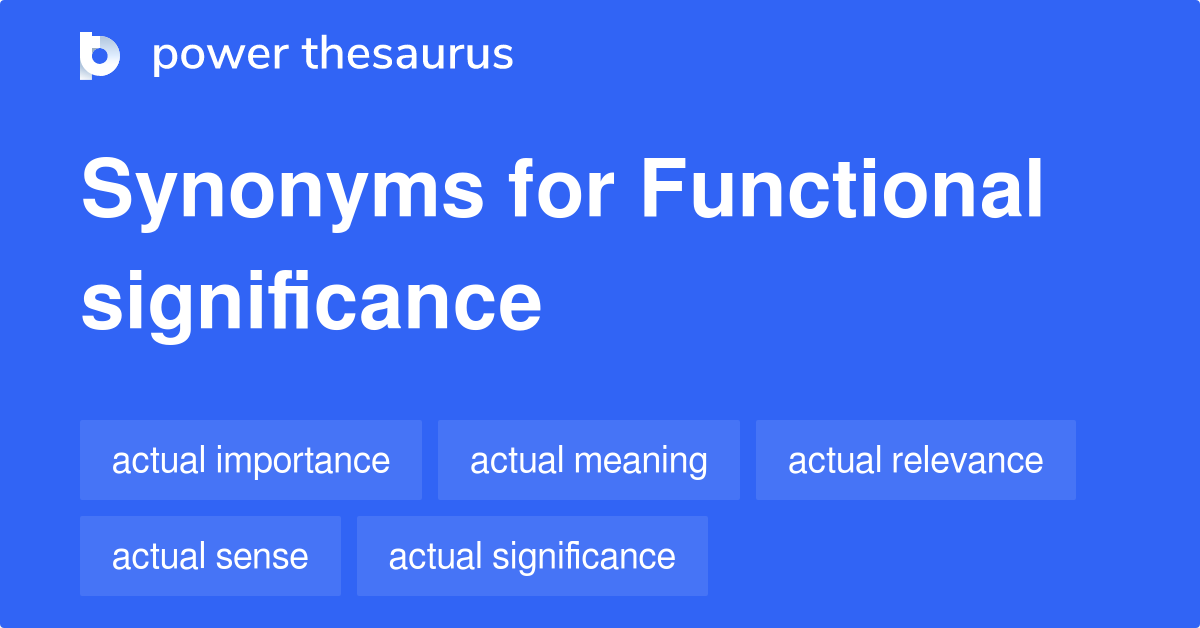 power thesaurus

Synonyms for Functional significance

actual importance
actual meaning
actual relevance
actual sense
actual significance